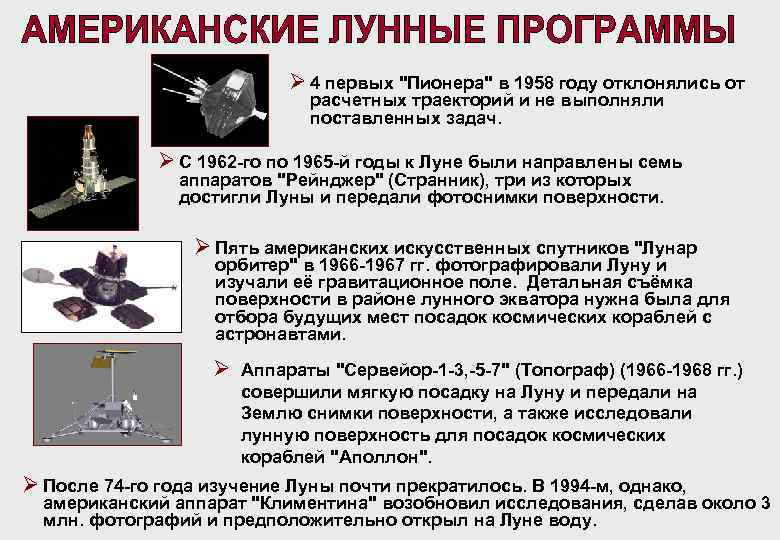 АМЕРИКАНСКИЕ ЛУННЫЕ ПРОГРАММЫ

➢ 4 первых "Пионера" в 1958 году отклонялись от расчетных траекторий и не выполняли поставленных задач.

➢ С 1962-го по 1965-й годы к Луне были направлены семь аппаратов "Рейнджер" (Странник), три из которых достигли Луны и передали фотоснимки поверхности.

➢ Пять американских искусственных спутников "Лунар орбитер" в 1966-1967 гг. фотографировали Луну и изучали её гравитационное поле. Детальная съёмка поверхности в районе лунного экватора нужна была для отбора будущих мест посадок космических кораблей с астронавтами.

➢ Аппараты "Сервейор-1-3,-5-7" (Топограф) (1966-1968 гг.) совершили мягкую посадку на Луну и передали на Землю снимки поверхности, а также исследовали лунную поверхность для посадок космических кораблей "Аполлон".

➢ После 74-го года изучение Луны почти прекратилось. В 1994-м, однако, американский аппарат "Климентина" возобновил исследования, сделав около 3 млн. фотографий и предположительно открыл на Луне воду.